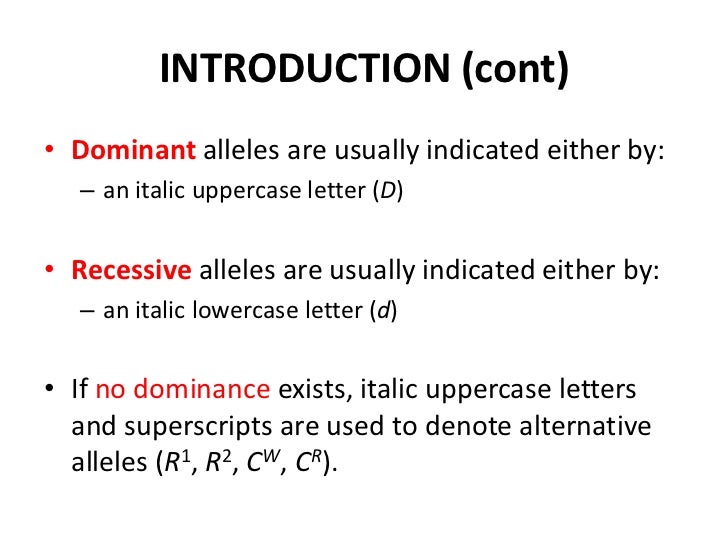 INTRODUCTION (cont)

• Dominant alleles are usually indicated either by:
– an italic uppercase letter ($D$)

• Recessive alleles are usually indicated either by:
– an italic lowercase letter ($d$)

• If no dominance exists, italic uppercase letters and superscripts are used to denote alternative alleles ($R^1$, $R^2$, $C^W$, $C^R$).